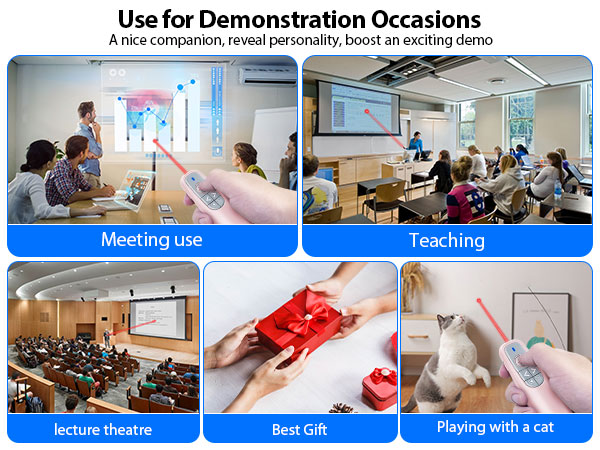 Use for Demonstration Occasions
A nice companion, reveal personality, boost an exciting demo

Meeting use

Teaching

lecture theatre

Best Gift

Playing with a cat